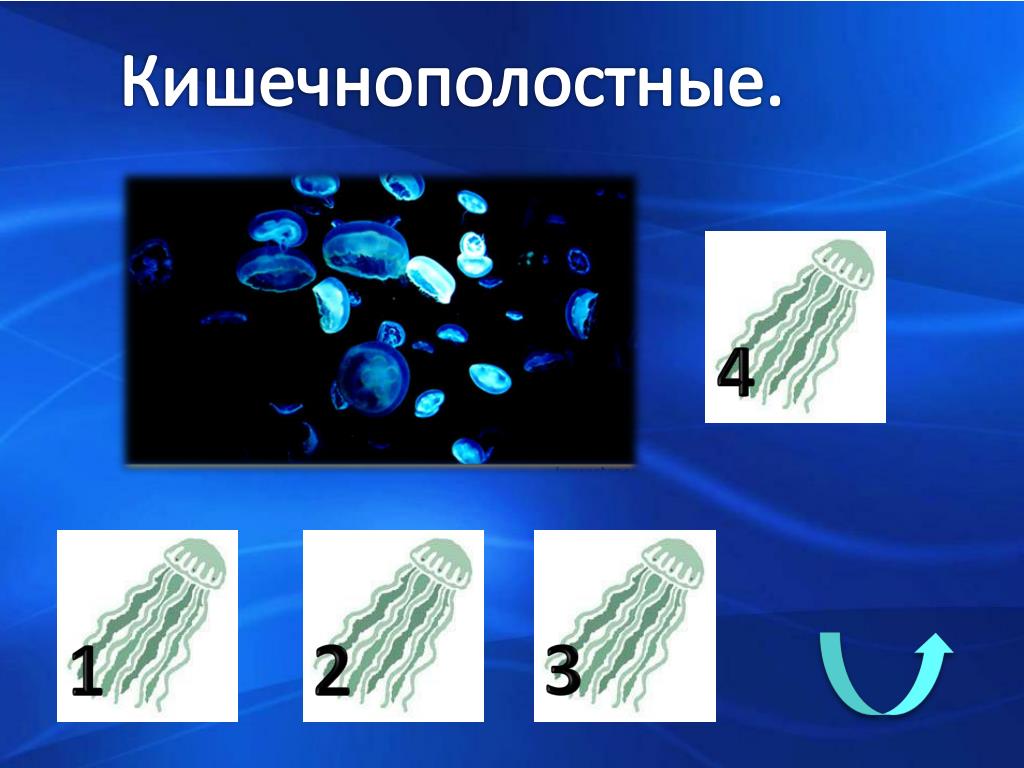 Кишечнополостные.

4

1

2

3